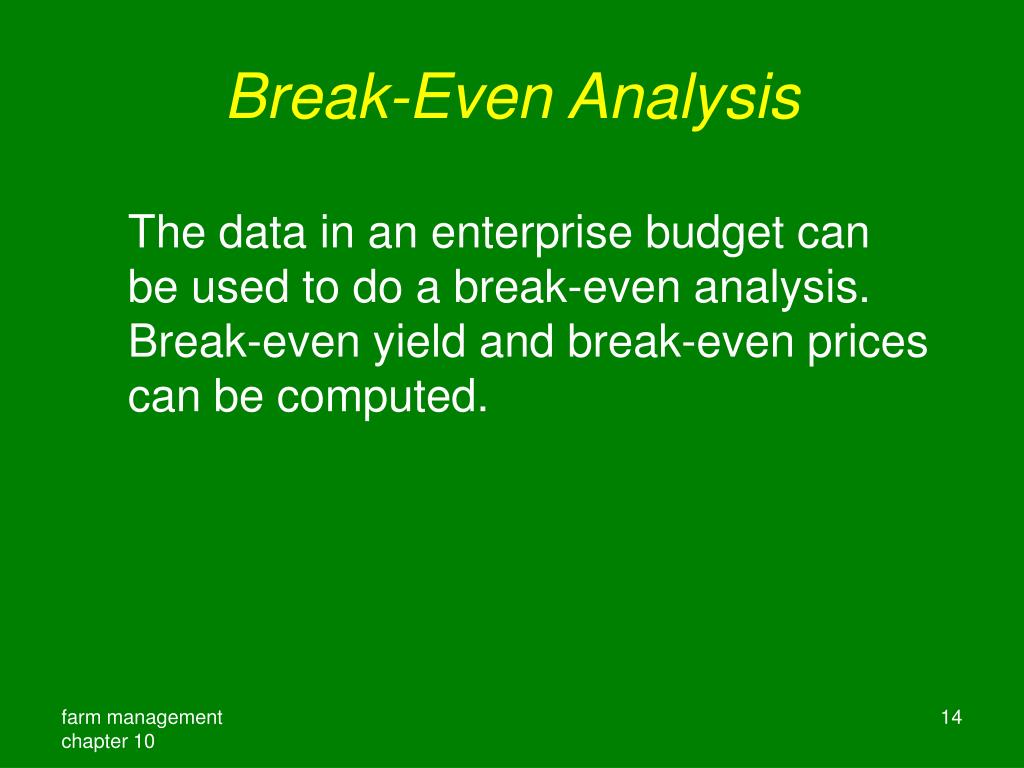 Break-Even Analysis

The data in an enterprise budget can be used to do a break-even analysis. Break-even yield and break-even prices can be computed.

farm management
chapter 10

14